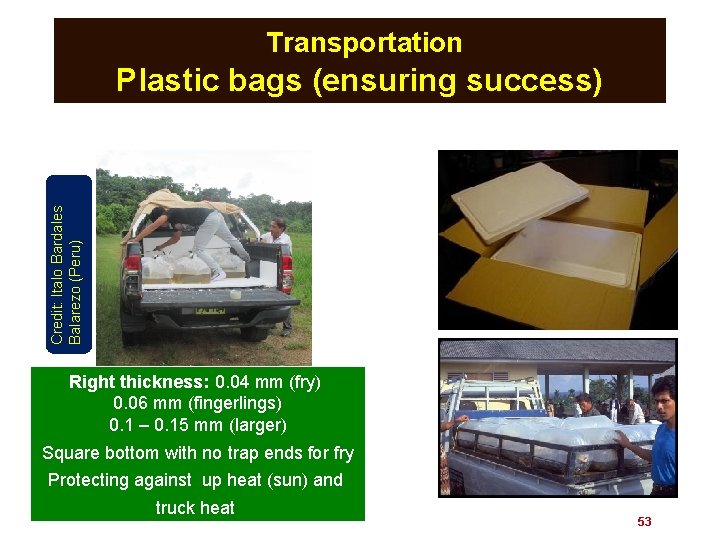 Transportation
Plastic bags (ensuring success)

Credit: Italo Bardales Balarezo (Peru)

Right thickness: 0.04 mm (fry)
0.06 mm (fingerlings)
0.1 – 0.15 mm (larger)
Square bottom with no trap ends for fry
Protecting against up heat (sun) and truck heat

53